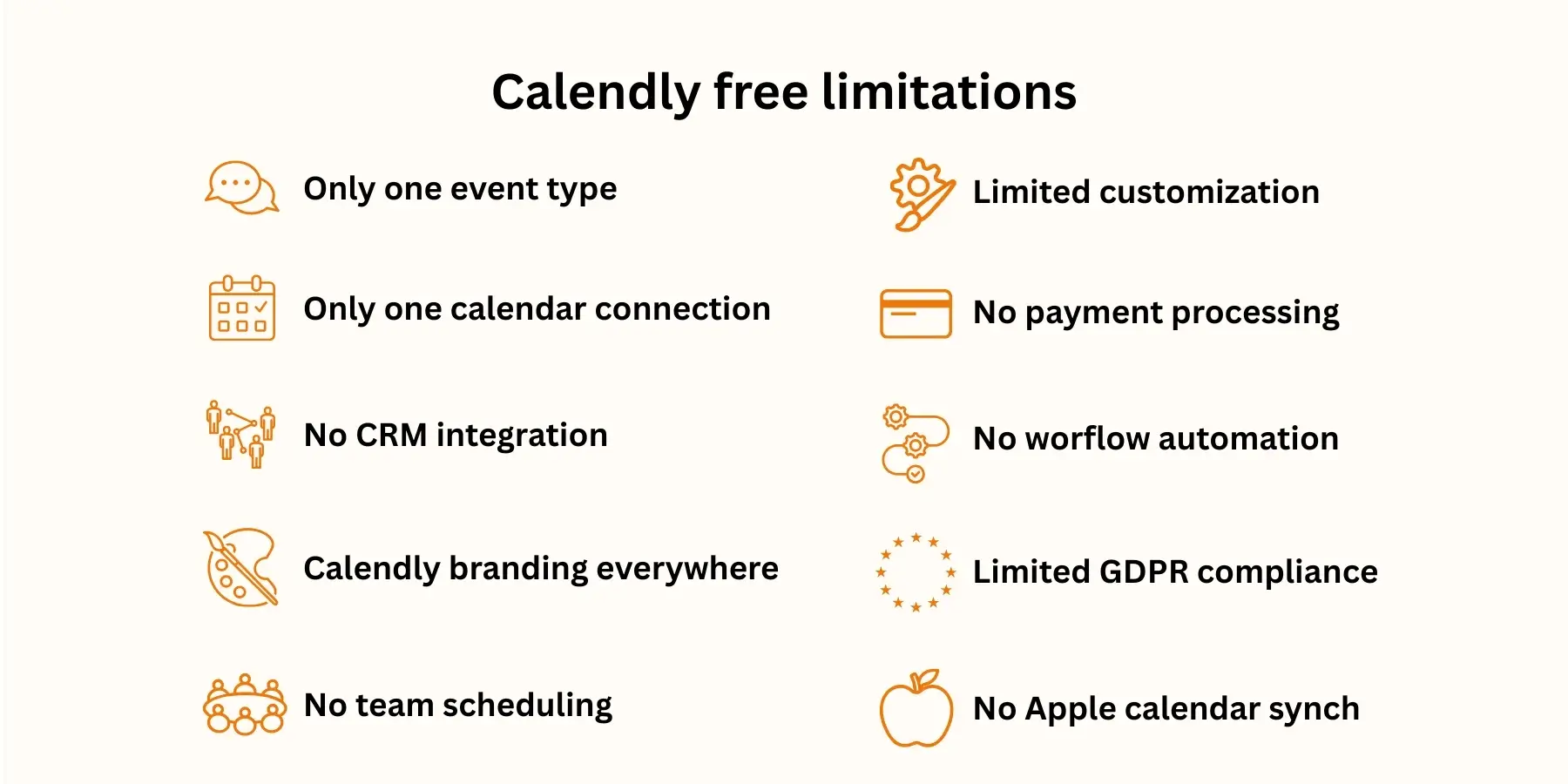 Calendly free limitations

Only one event type

Only one calendar connection

No CRM integration

Calendly branding everywhere

No team scheduling

Limited customization

No payment processing

No worflow automation

Limited GDPR compliance

No Apple calendar synch